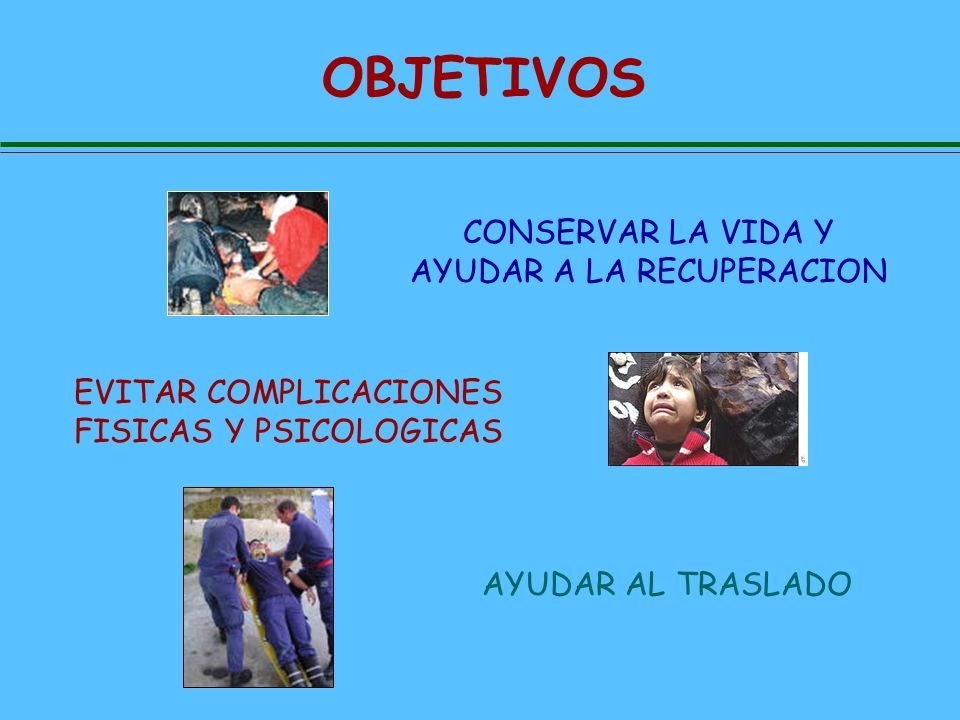 OBJETIVOS

CONSERVAR LA VIDA Y AYUDAR A LA RECUPERACION

EVITAR COMPLICACIONES FISICAS Y PSICOLOGICAS

AYUDAR AL TRASLADO